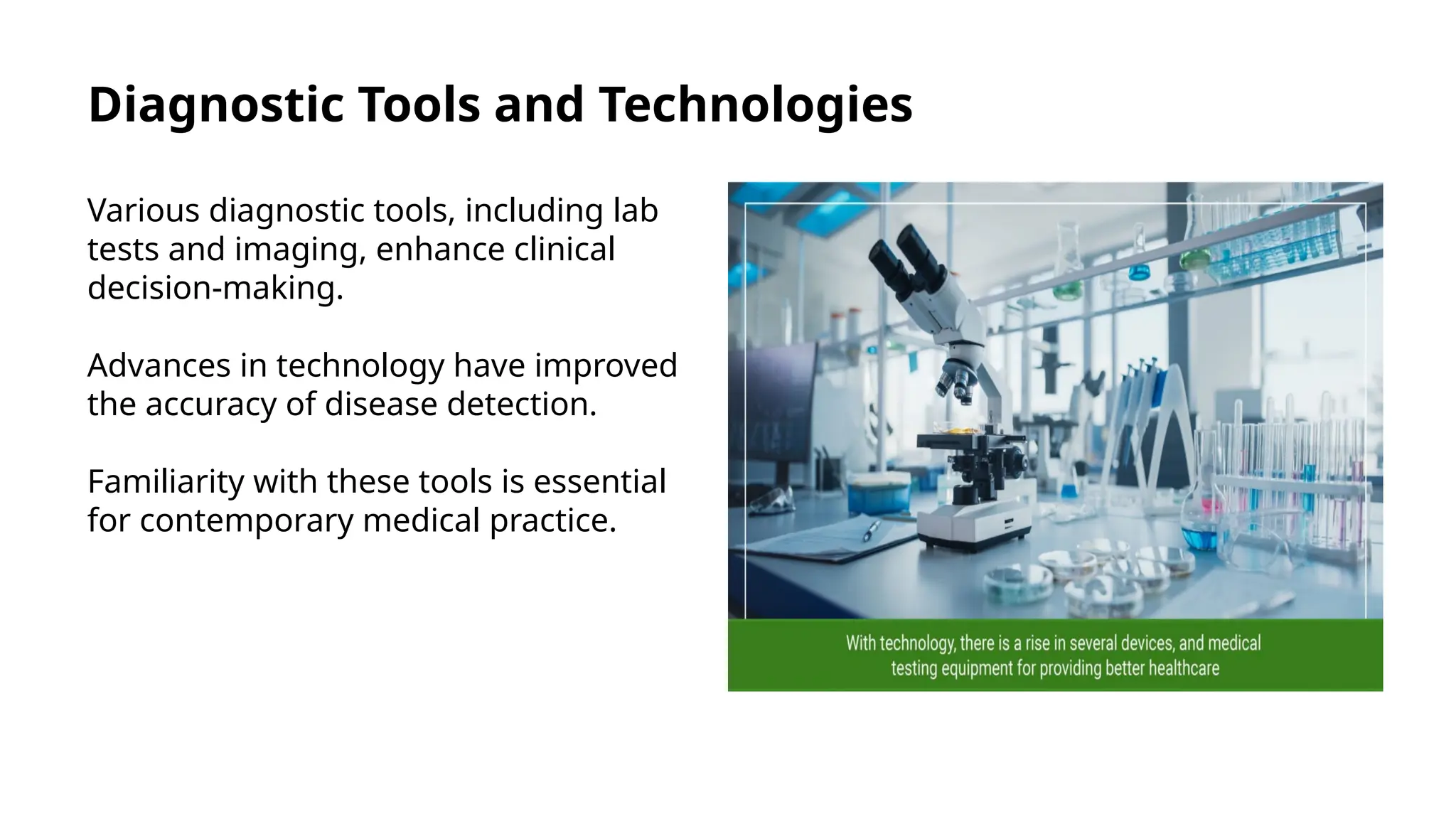 Diagnostic Tools and Technologies

Various diagnostic tools, including lab tests and imaging, enhance clinical decision-making.

Advances in technology have improved the accuracy of disease detection.

Familiarity with these tools is essential for contemporary medical practice.

With technology, there is a rise in several devices, and medical testing equipment for providing better healthcare